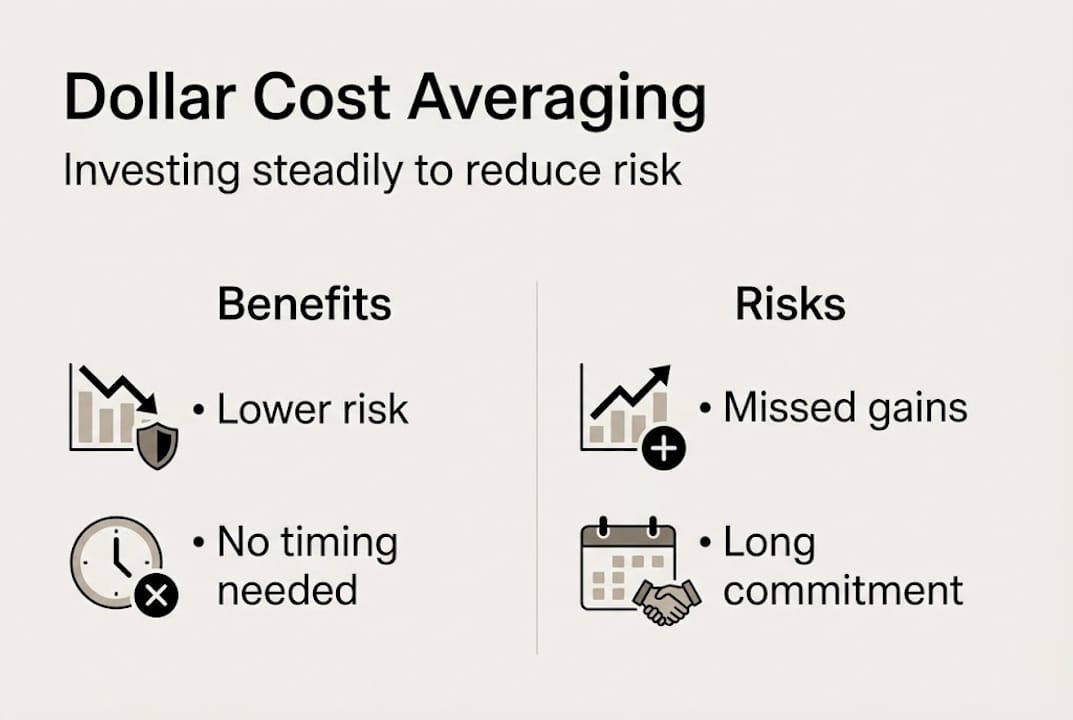 Dollar Cost Averaging

Investing steadily to reduce risk

Benefits

• Lower risk

• No timing needed

Risks

• Missed gains

• Long commitment